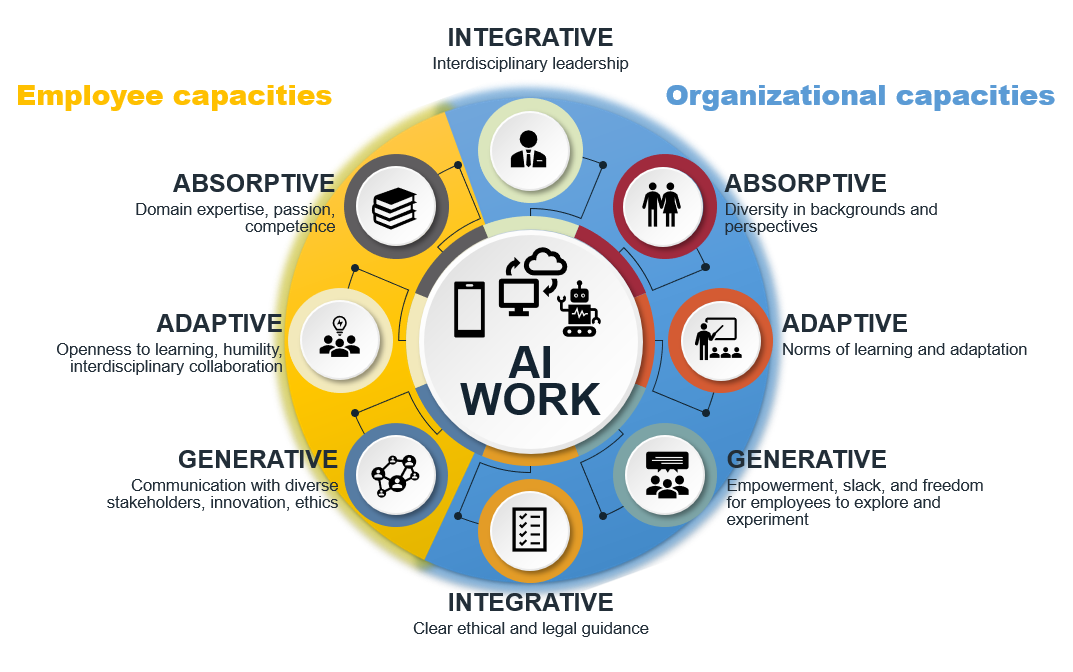 INTEGRATIVE
Interdisciplinary leadership

Employee capacities

Organizational capacities

ABSORPTIVE
Domain expertise, passion, competence

ADAPTIVE
Openness to learning, humility, interdisciplinary collaboration

GENERATIVE
Communication with diverse stakeholders, innovation, ethics

AI
WORK

ABSORPTIVE
Diversity in backgrounds and perspectives

ADAPTIVE
Norms of learning and adaptation

GENERATIVE
Empowerment, slack, and freedom for employees to explore and experiment

INTEGRATIVE
Clear ethical and legal guidance